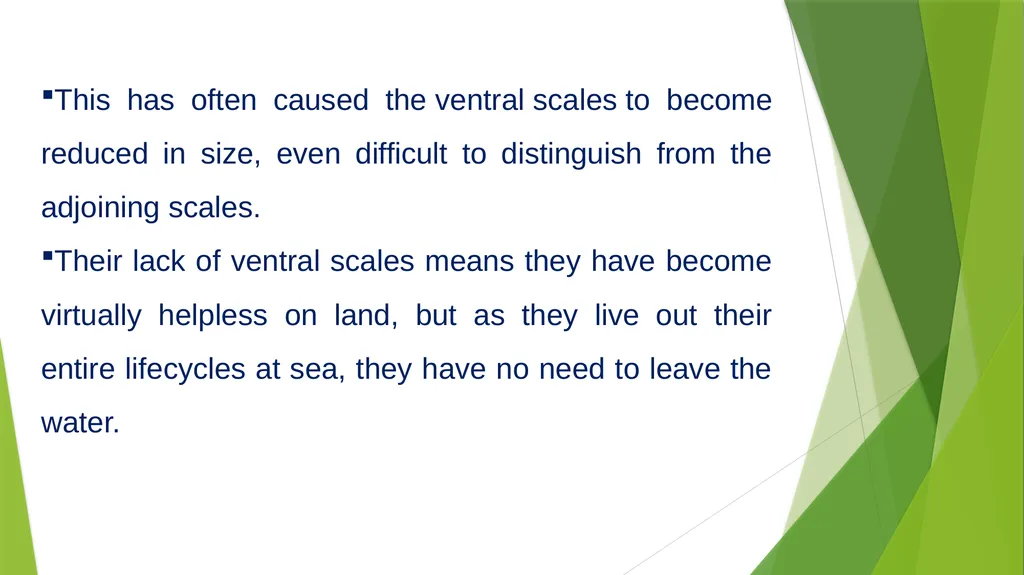 ▪This has often caused the ventral scales to become reduced in size, even difficult to distinguish from the adjoining scales.

▪Their lack of ventral scales means they have become virtually helpless on land, but as they live out their entire lifecycles at sea, they have no need to leave the water.